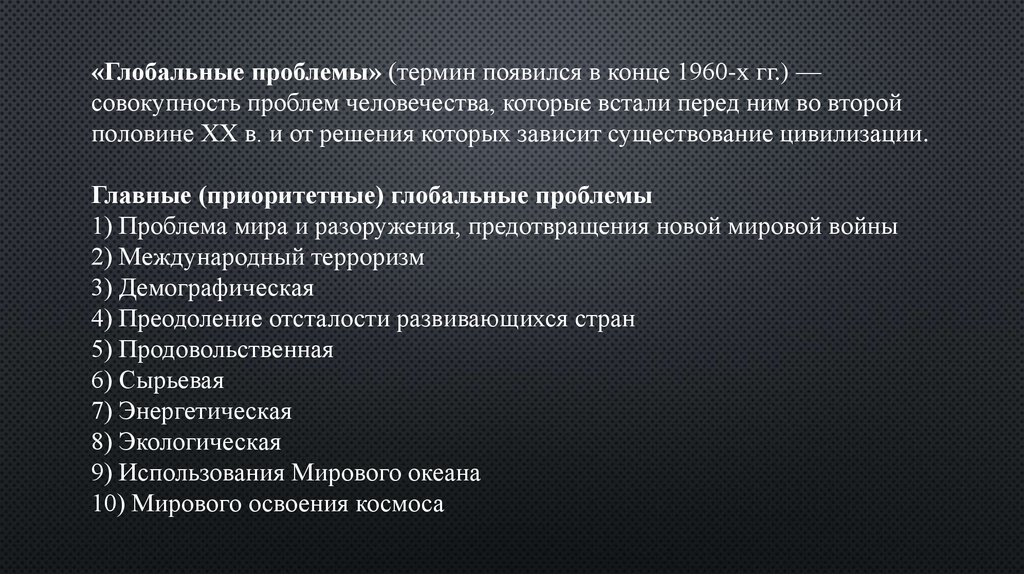 «Глобальные проблемы» (термин появился в конце 1960-х гг.) — совокупность проблем человечества, которые встали перед ним во второй половине XX в. и от решения которых зависит существование цивилизации.

Главные (приоритетные) глобальные проблемы
1) Проблема мира и разоружения, предотвращения новой мировой войны
2) Международный терроризм
3) Демографическая
4) Преодоление отсталости развивающихся стран
5) Продовольственная
6) Сырьевая
7) Энергетическая
8) Экологическая
9) Использования Мирового океана
10) Мирового освоения космоса